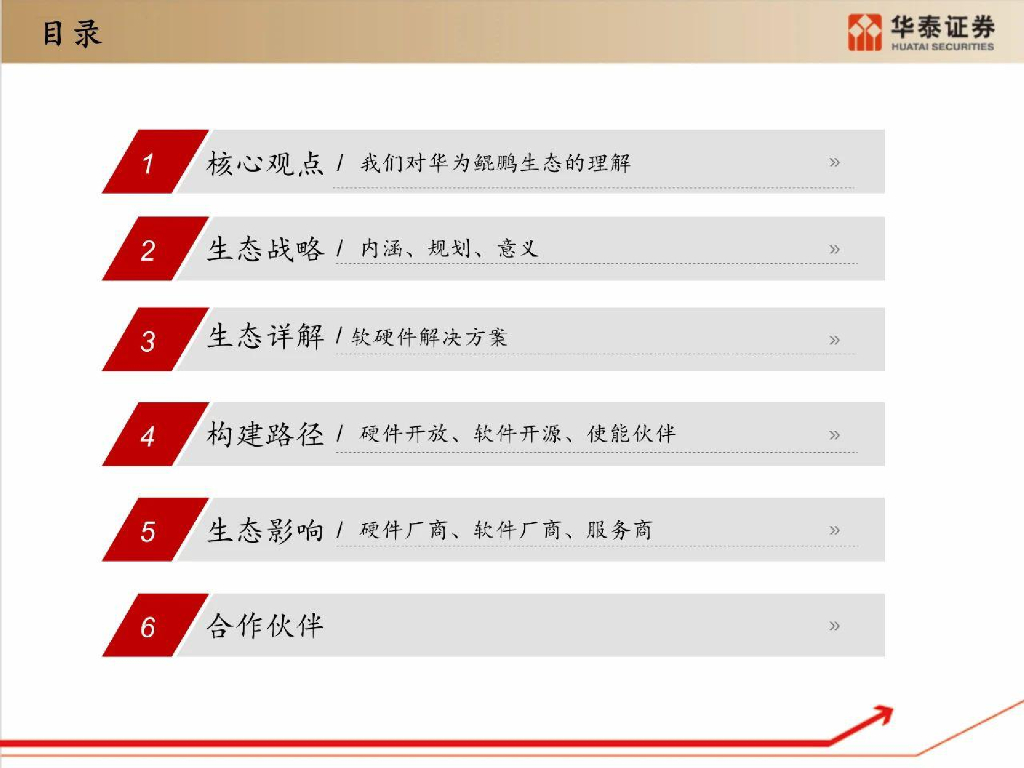 目录

华泰证券
HUATAI SECURITIES

1 核心观点 / 我们对华为鲲鹏生态的理解 »

2 生态战略 / 内涵、规划、意义 »

3 生态详解 / 软硬件解决方案 »

4 构建路径 / 硬件开放、软件开源、使能伙伴 »

5 生态影响 / 硬件厂商、软件厂商、服务商 »

6 合作伙伴 »